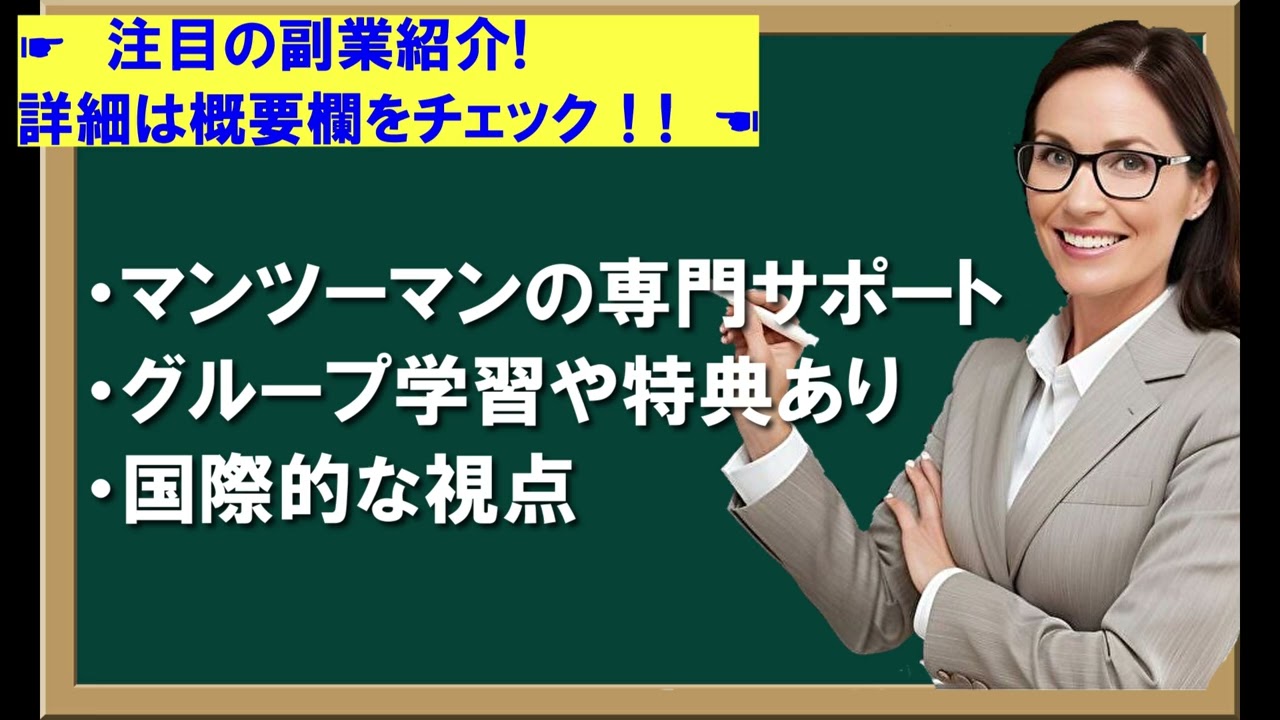 ☛ 注目の副業紹介!
詳細は概要欄をチェック！！ ☚

・マンツーマンの専門サポート
・グループ学習や特典あり
・国際的な視点